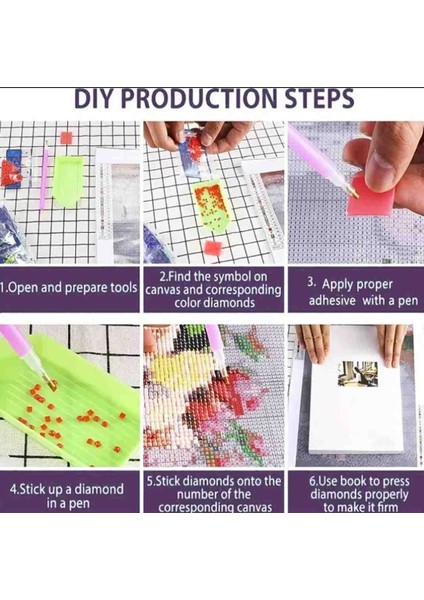 DIY PRODUCTION STEPS

1.Open and prepare tools

2.Find the symbol on canvas and corresponding color diamonds

3. Apply proper adhesive with a pen

4.Stick up a diamond in a pen

5.Stick diamonds onto the number of the corresponding canvas

6.Use book to press diamonds properly to make it firm